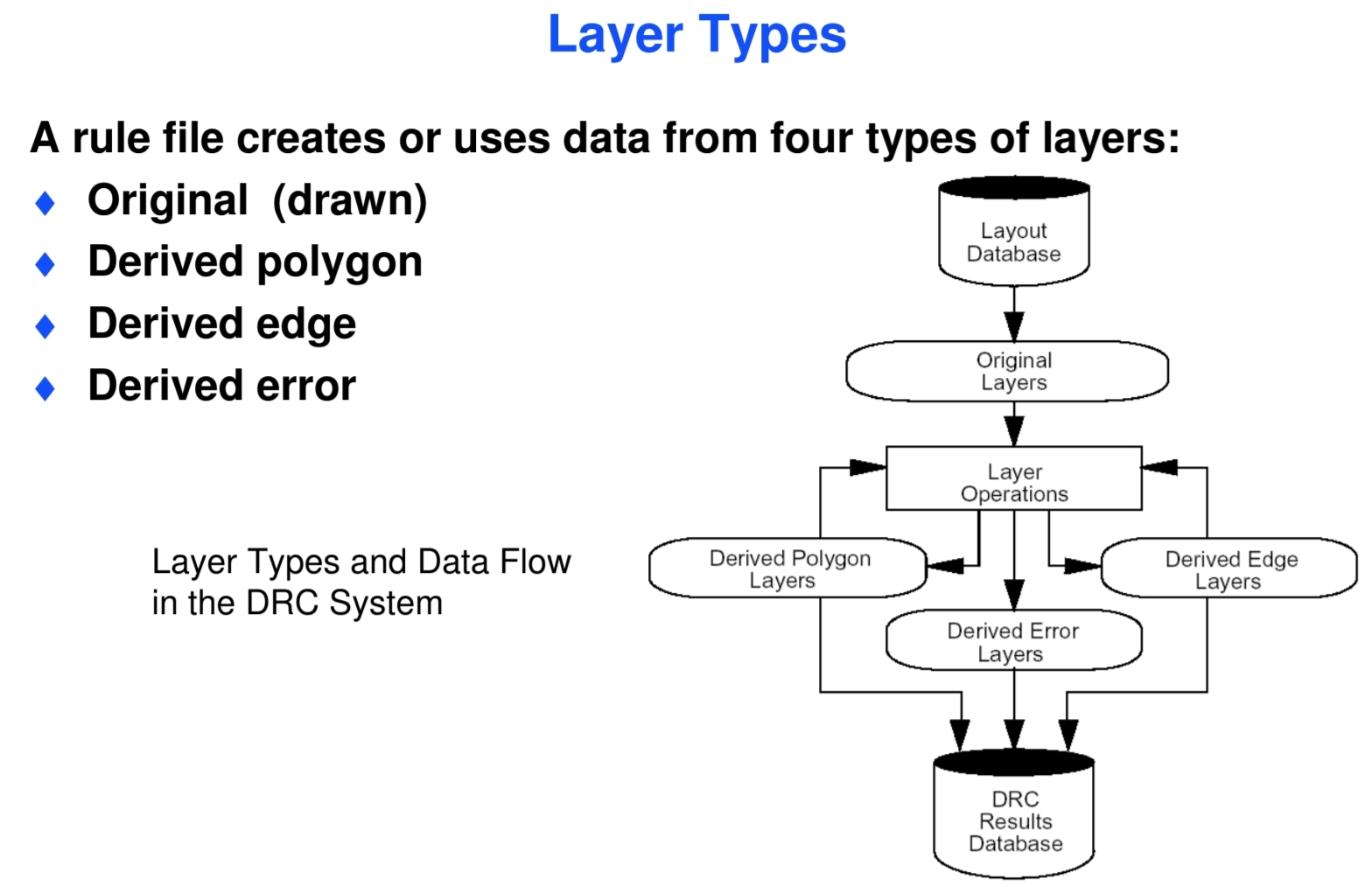 Layer Types

A rule file creates or uses data from four types of layers:

♦ Original (drawn)
♦ Derived polygon
♦ Derived edge
♦ Derived error

Layer Types and Data Flow in the DRC System

Layout Database

Original Layers

Layer Operations

Derived Polygon Layers

Derived Edge Layers

Derived Error Layers

DRC Results Database